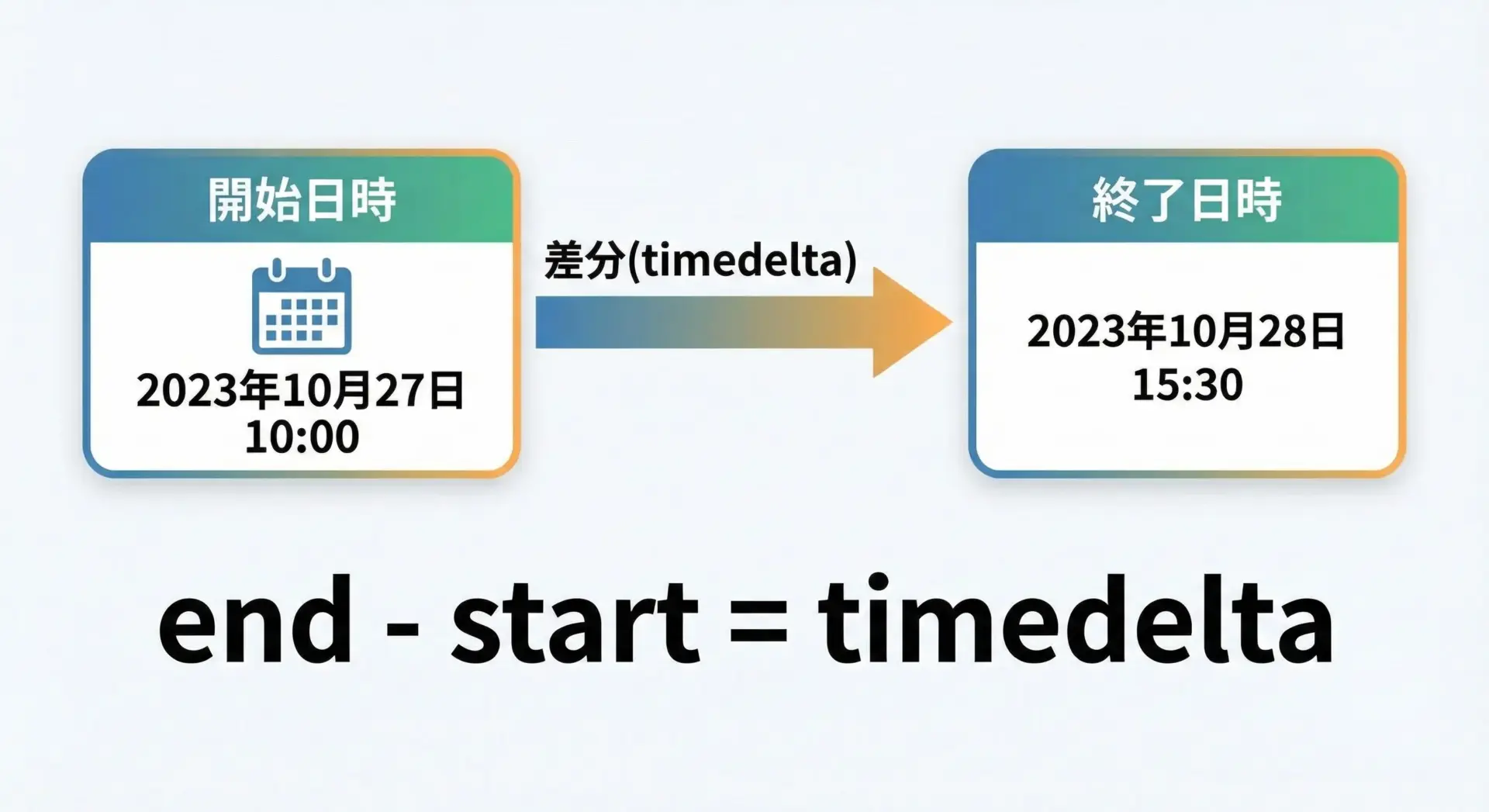 開始日時

2023年10月27日
10:00

差分(timedelta)

終了日時

2023年10月28日
15:30

end - start = timedelta